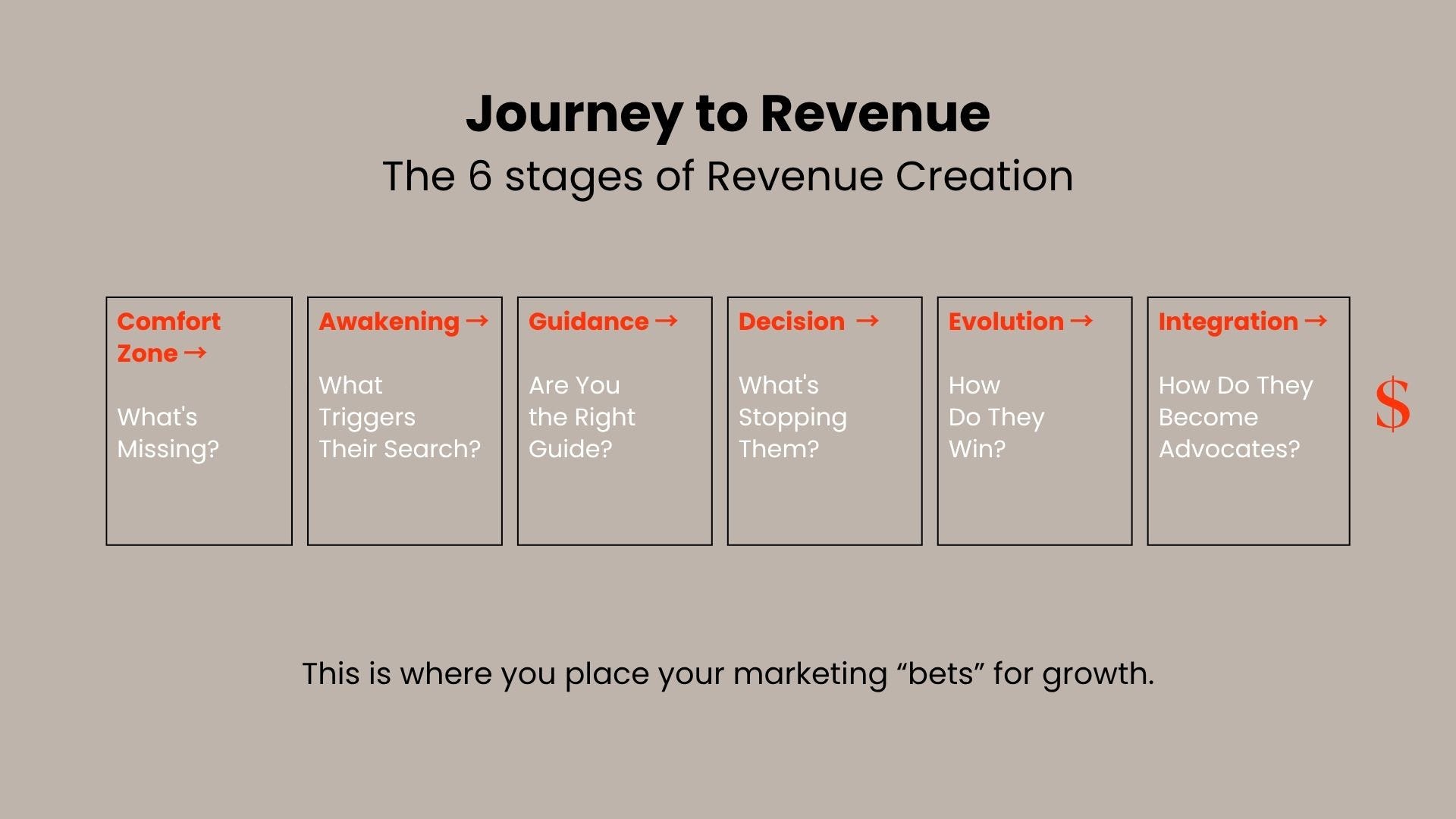 Journey to Revenue
The 6 stages of Revenue Creation

Comfort Zone →

What's Missing?

Awakening →

What Triggers Their Search?

Guidance →

Are You the Right Guide?

Decision →

What's Stopping Them?

Evolution →

How Do They Win?

Integration →

How Do They Become Advocates?

$

This is where you place your marketing “bets” for growth.